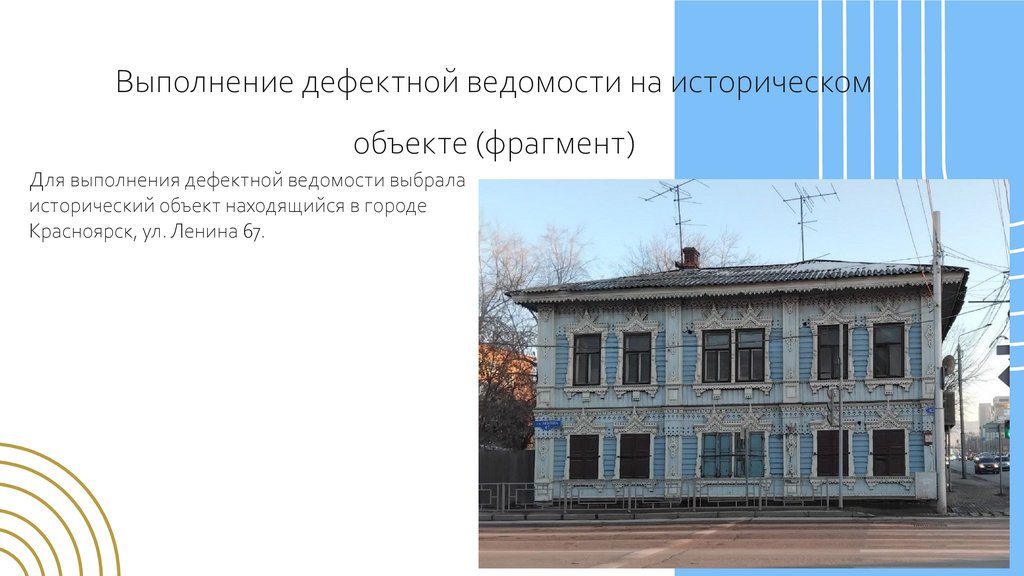 Выполнение дефектной ведомости на историческом объекте (фрагмент)

Для выполнения дефектной ведомости выбрала исторический объект находящийся в городе Красноярск, ул. Ленина 67.